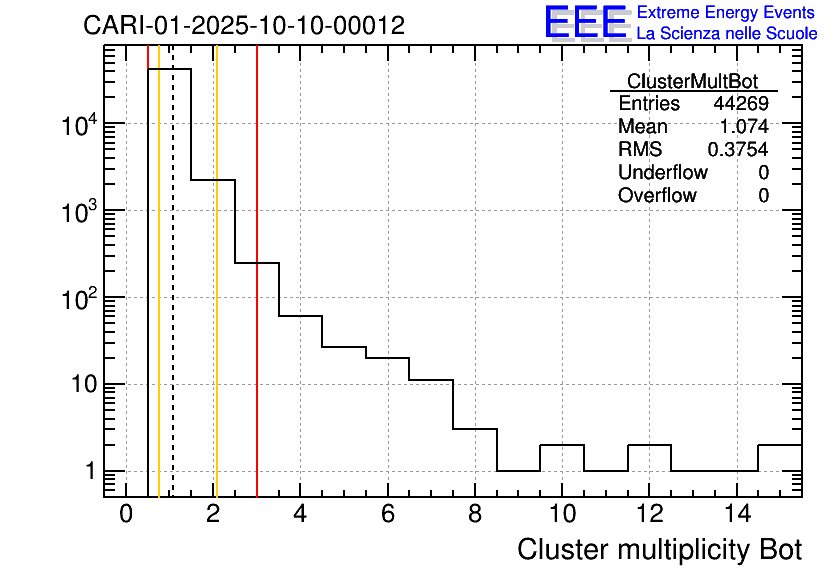 CARI-01-2025-10-10-00012

EEE Extreme Energy Events
La Scienza nelle Scuole

| ClusterMultBot | |
|---|---|
| Entries | 44269 |
| Mean | 1.074 |
| RMS | 0.3754 |
| Underflow | 0 |
| Overflow | 0 |

$10^4$
$10^3$
$10^2$
10
1

0 2 4 6 8 10 12 14

Cluster multiplicity Bot